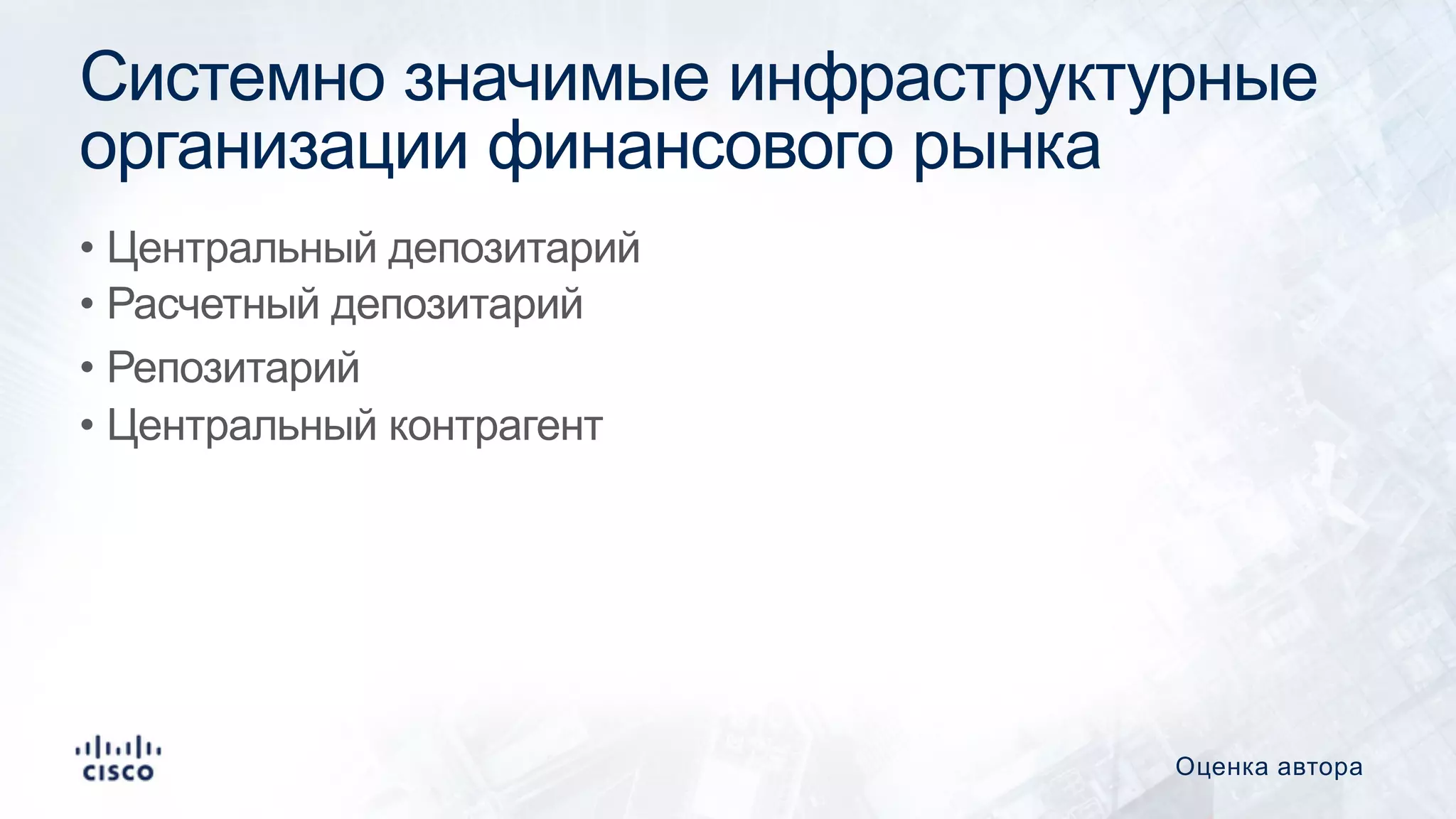 Системно значимые инфраструктурные организации финансового рынка

• Центральный депозитарий
• Расчетный депозитарий
• Репозитарий
• Центральный контрагент

CISCO

Оценка автора